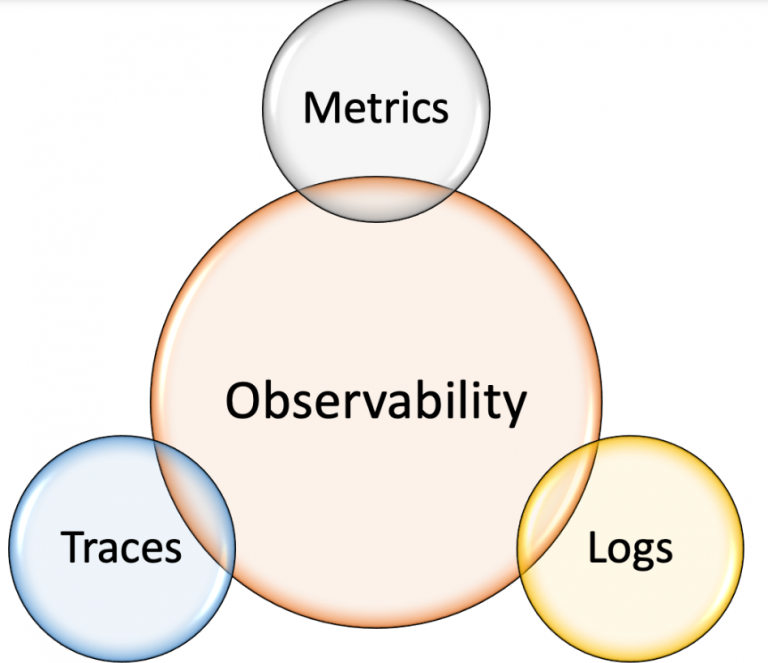 Metrics

Observability

Traces

Logs